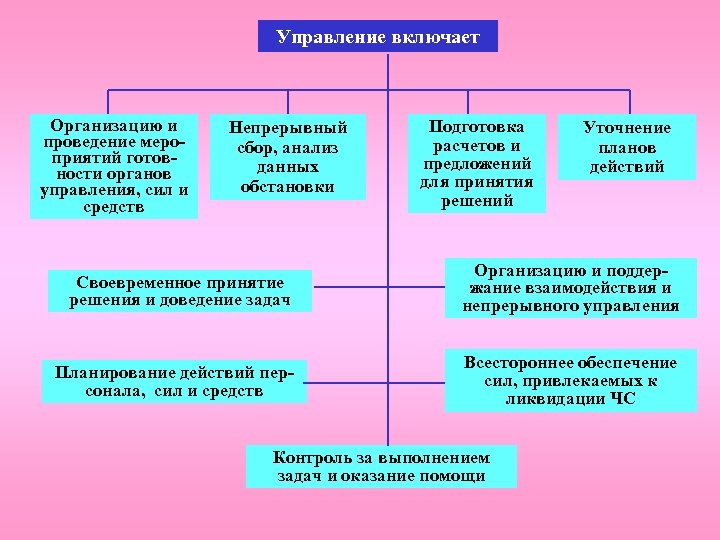 Управление включает

Организацию и проведение мероприятий готовности органов управления, сил и средств

Непрерывный сбор, анализ данных обстановки

Подготовка расчетов и предложений для принятия решений

Уточнение планов действий

Своевременное принятие решения и доведение задач

Организацию и поддержание взаимодействия и непрерывного управления

Планирование действий персонала, сил и средств

Всестороннее обеспечение сил, привлекаемых к ликвидации ЧС

Контроль за выполнением задач и оказание помощи